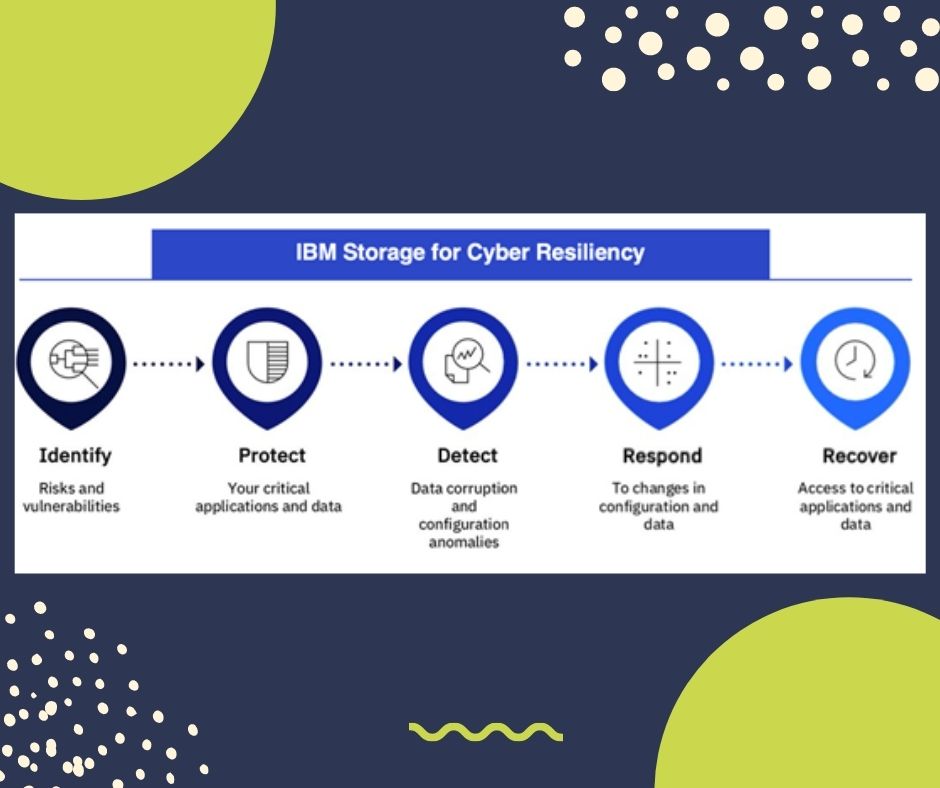 IBM Storage for Cyber Resiliency

Identify
Risks and vulnerabilities

Protect
Your critical applications and data

Detect
Data corruption and configuration anomalies

Respond
To changes in configuration and data

Recover
Access to critical applications and data